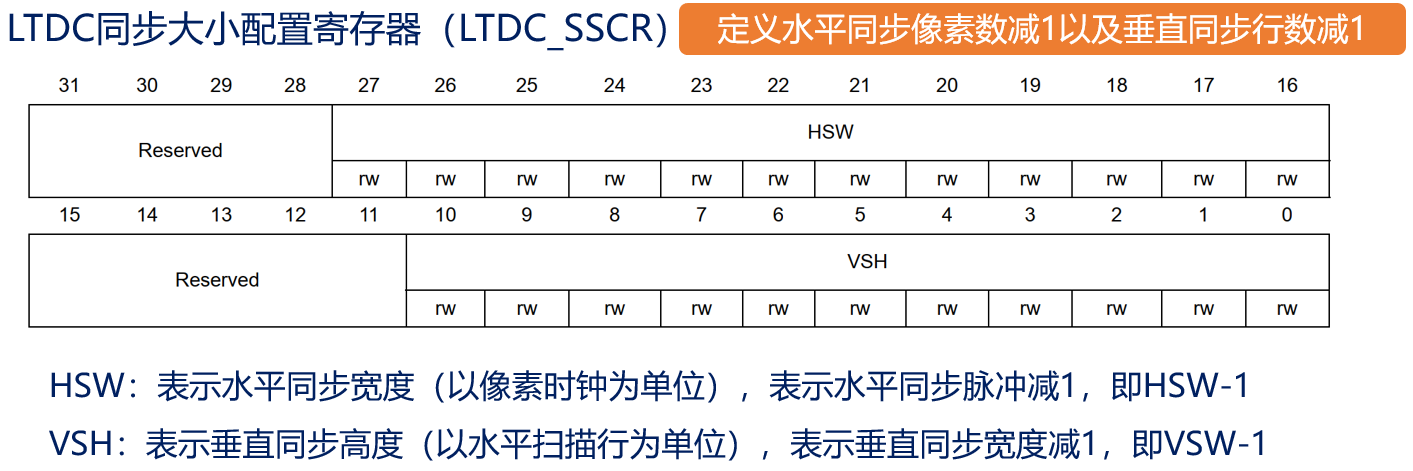 LTDC同步大小配置寄存器（LTDC_SSCR）

定义水平同步像素数减1以及垂直同步行数减1

| 31 | 30 | 29 | 28 | 27 | 26 | 25 | 24 | 23 | 22 | 21 | 20 | 19 | 18 | 17 | 16 |
|---|---|---|---|---|---|---|---|---|---|---|---|---|---|---|---|
| Reserved | | | | HSW | | | | | | | | | | | |
| | | | | rw | rw | rw | rw | rw | rw | rw | rw | rw | rw | rw | rw |

| 15 | 14 | 13 | 12 | 11 | 10 | 9 | 8 | 7 | 6 | 5 | 4 | 3 | 2 | 1 | 0 |
|---|---|---|---|---|---|---|---|---|---|---|---|---|---|---|---|
| Reserved | | | | | VSH | | | | | | | | | | |
| | | | | | rw | rw | rw | rw | rw | rw | rw | rw | rw | rw | rw |

HSW：表示水平同步宽度（以像素时钟为单位），表示水平同步脉冲减1，即HSW-1

VSH：表示垂直同步高度（以水平扫描行为单位），表示垂直同步宽度减1，即VSW-1